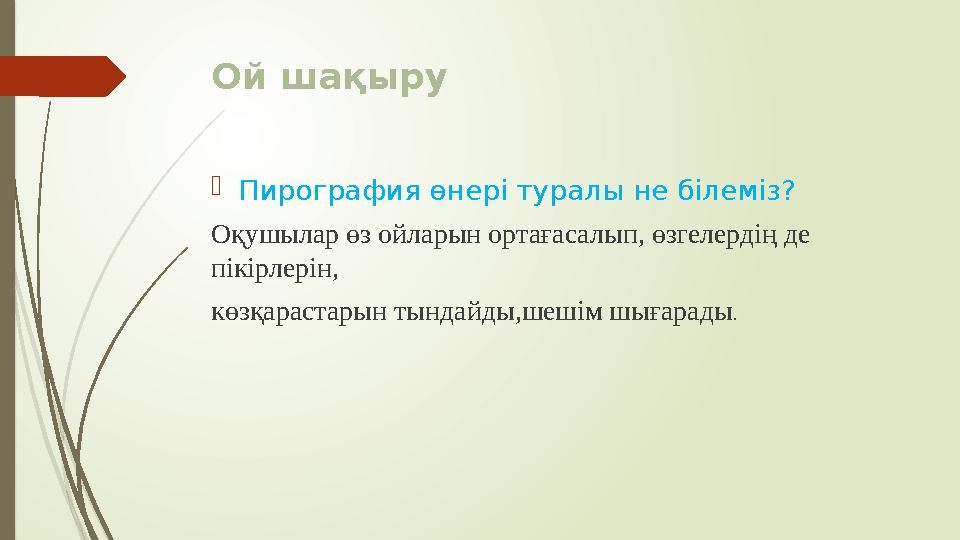 Ой шақыру

Пирография өнері туралы не білеміз?

Оқушылар өз ойларын ортағасалып, өзгелердің де пікірлерін,

көзқарастарын тындайды,шешім шығарады.